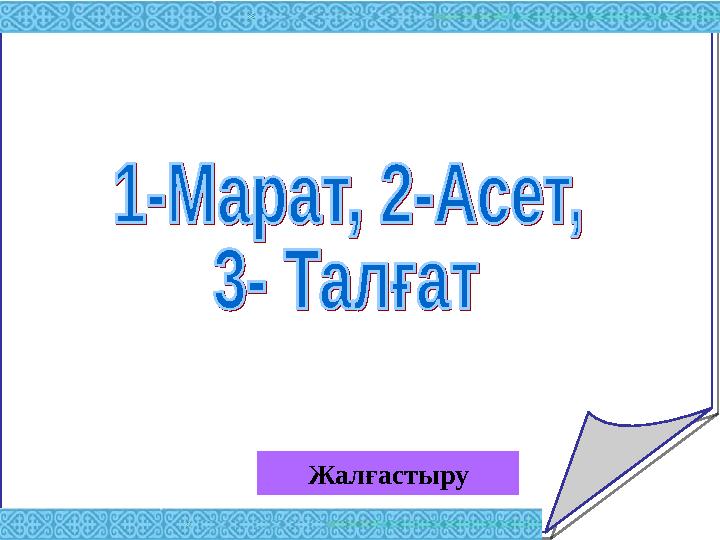 1-Марат, 2-Асет,
3- Талғат

Жалғастыру